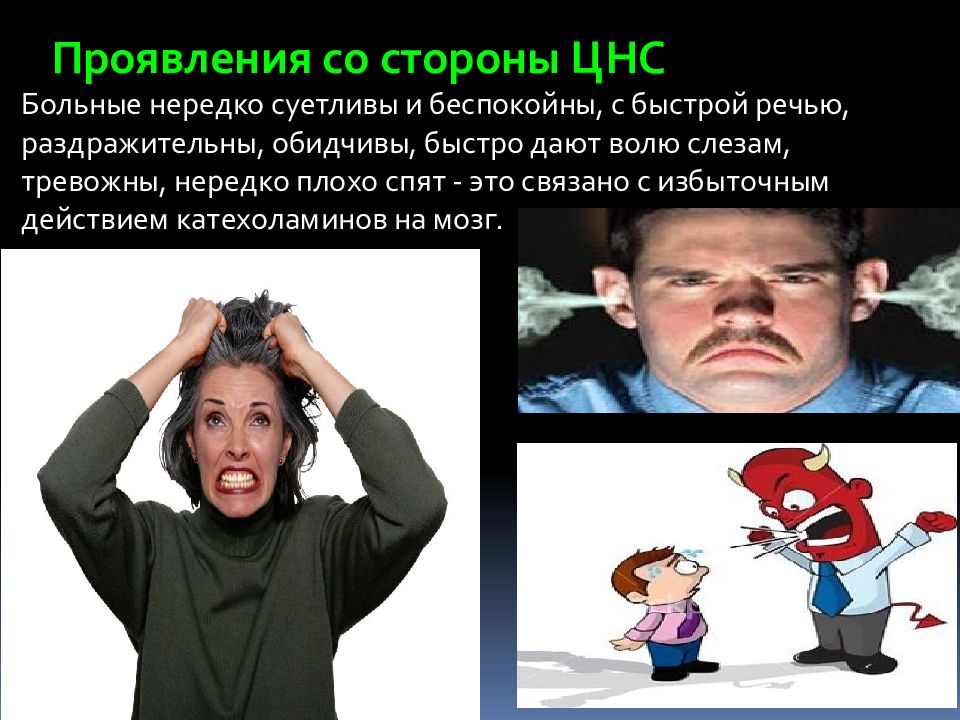 Проявления со стороны ЦНС

Больные нередко суетливы и беспокойны, с быстрой речью, раздражительны, обидчивы, быстро дают волю слезам, тревожны, нередко плохо спят - это связано с избыточным действием катехоламинов на мозг.